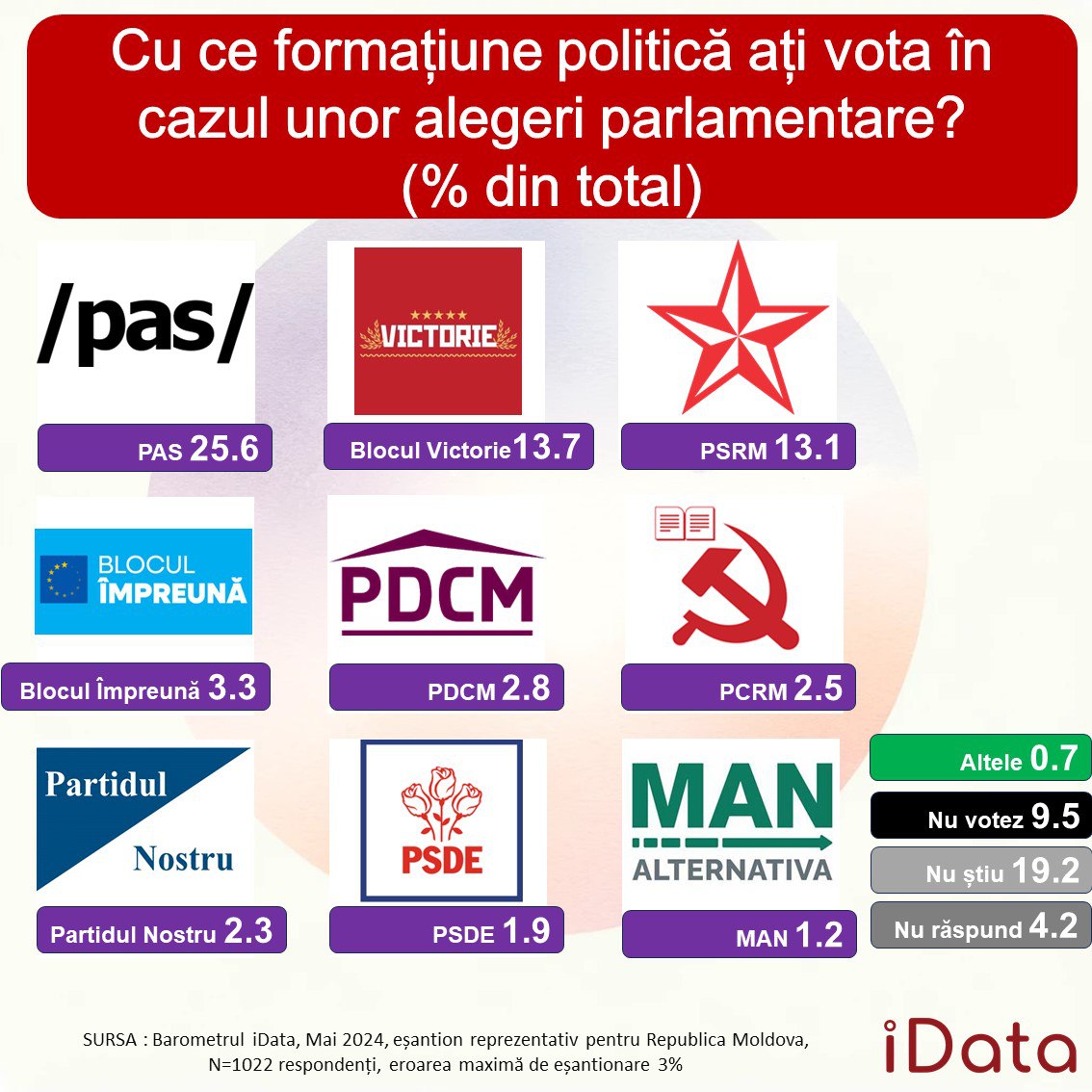 Cu ce formațiune politică ați vota în cazul unor alegeri parlamentare? (% din total)

/pas/

PAS 25.6

VICTORIE

Blocul Victorie 13.7

PSRM 13.1

BLOCUL ÎMPREUNĂ

Blocul Împreună 3.3

PDCM

PDCM 2.8

PCRM 2.5

Partidul Nostru

Partidul Nostru 2.3

PSDE

PSDE 1.9

MAN ALTERNATIVA

MAN 1.2

Altele 0.7

Nu votez 9.5

Nu știu 19.2

Nu răspund 4.2

SURSA : Barometrul iData, Mai 2024, eșantion reprezentativ pentru Republica Moldova, N=1022 respondenți, eroarea maximă de eșantionare 3%

iData